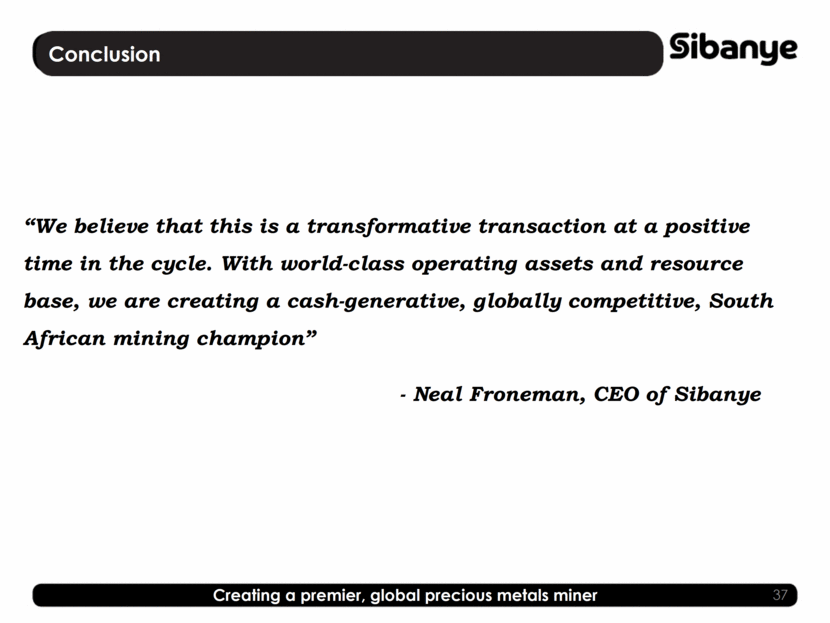 Conclusion

Sibanye

“We believe that this is a transformative transaction at a positive time in the cycle. With world-class operating assets and resource base, we are creating a cash-generative, globally competitive, South African mining champion”

- Neal Froneman, CEO of Sibanye

Creating a premier, global precious metals miner

37